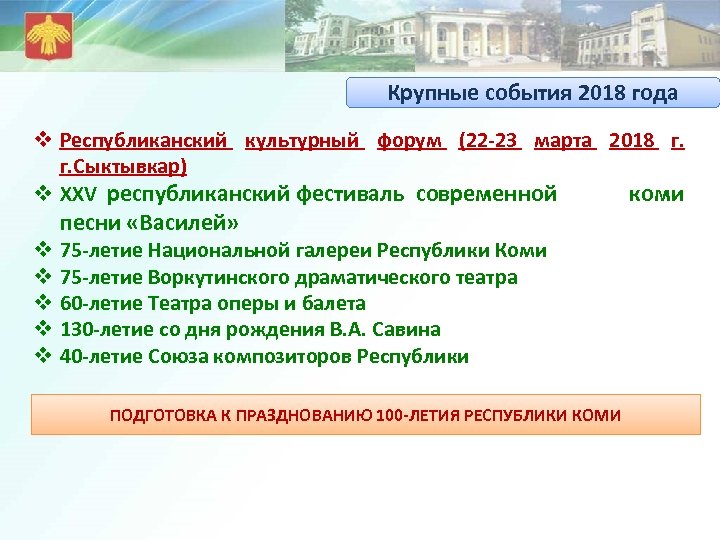 Крупные события 2018 года

❖ Республиканский культурный форум (22-23 марта 2018 г. г.Сыктывкар)
❖ XXV республиканский фестиваль современной коми песни «Василей»
❖ 75-летие Национальной галереи Республики Коми
❖ 75-летие Воркутинского драматического театра
❖ 60-летие Театра оперы и балета
❖ 130-летие со дня рождения В.А. Савина
❖ 40-летие Союза композиторов Республики

ПОДГОТОВКА К ПРАЗДНОВАНИЮ 100-ЛЕТИЯ РЕСПУБЛИКИ КОМИ